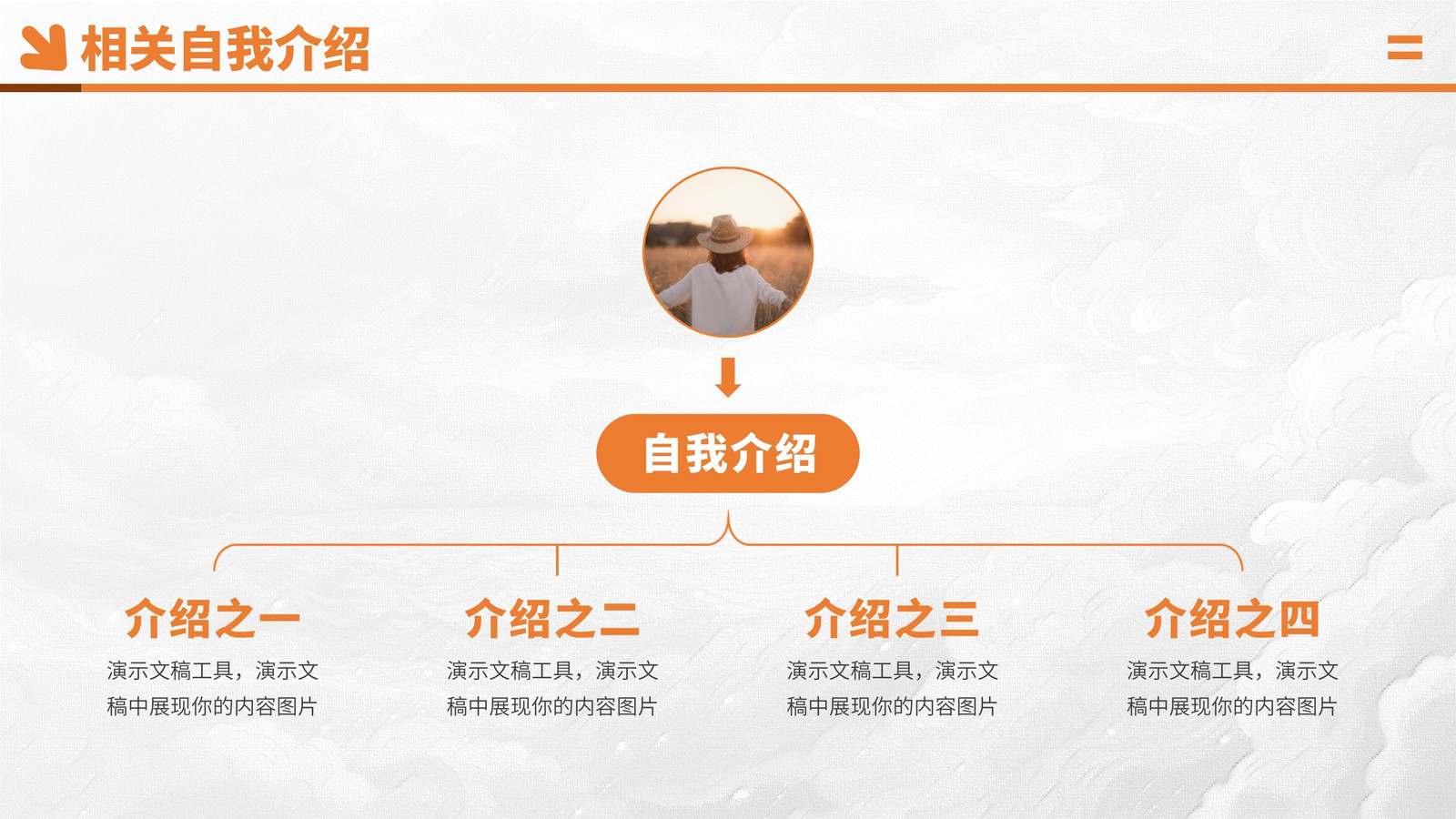 相关自我介绍

自我介绍

介绍之一

演示文稿工具，演示文稿中展现你的内容图片

介绍之二

演示文稿工具，演示文稿中展现你的内容图片

介绍之三

演示文稿工具，演示文稿中展现你的内容图片

介绍之四

演示文稿工具，演示文稿中展现你的内容图片